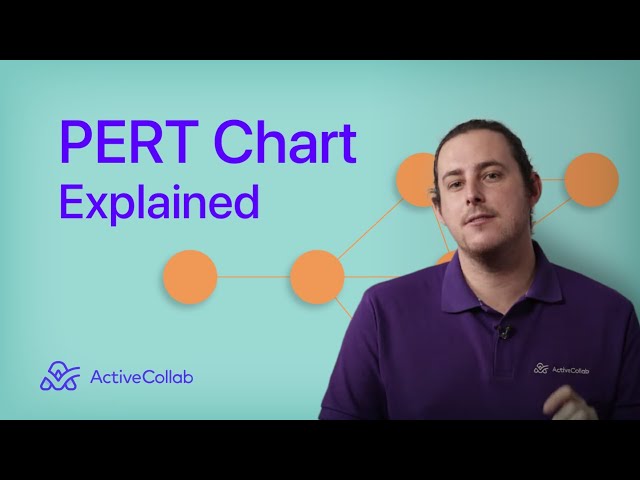 PERT Chart
Explained

ActiveCollab

ActiveCollab